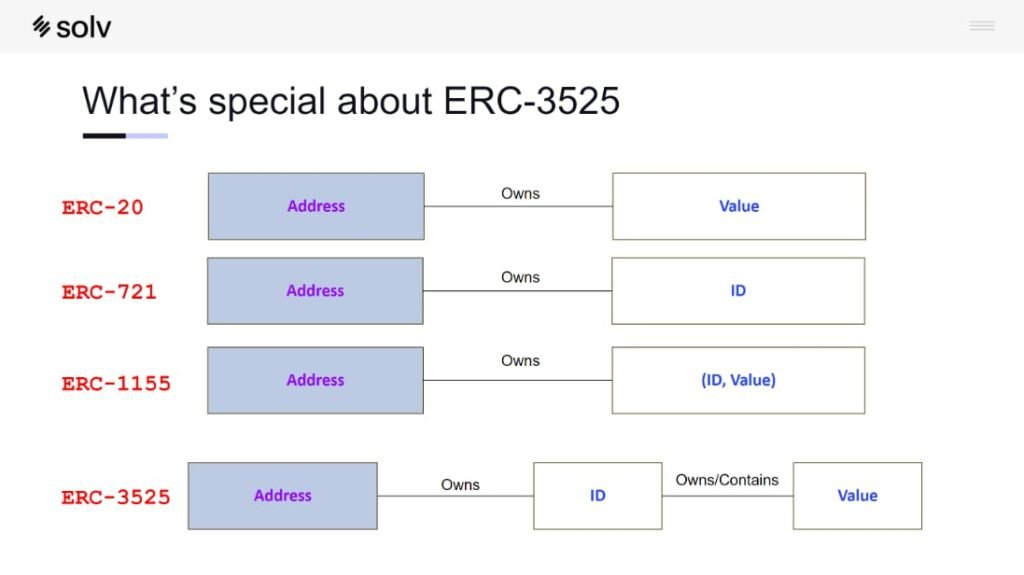 solv

What's special about ERC-3525

ERC-20 Address Owns Value

ERC-721 Address Owns ID

ERC-1155 Address Owns (ID, Value)

ERC-3525 Address Owns ID Owns/Contains Value